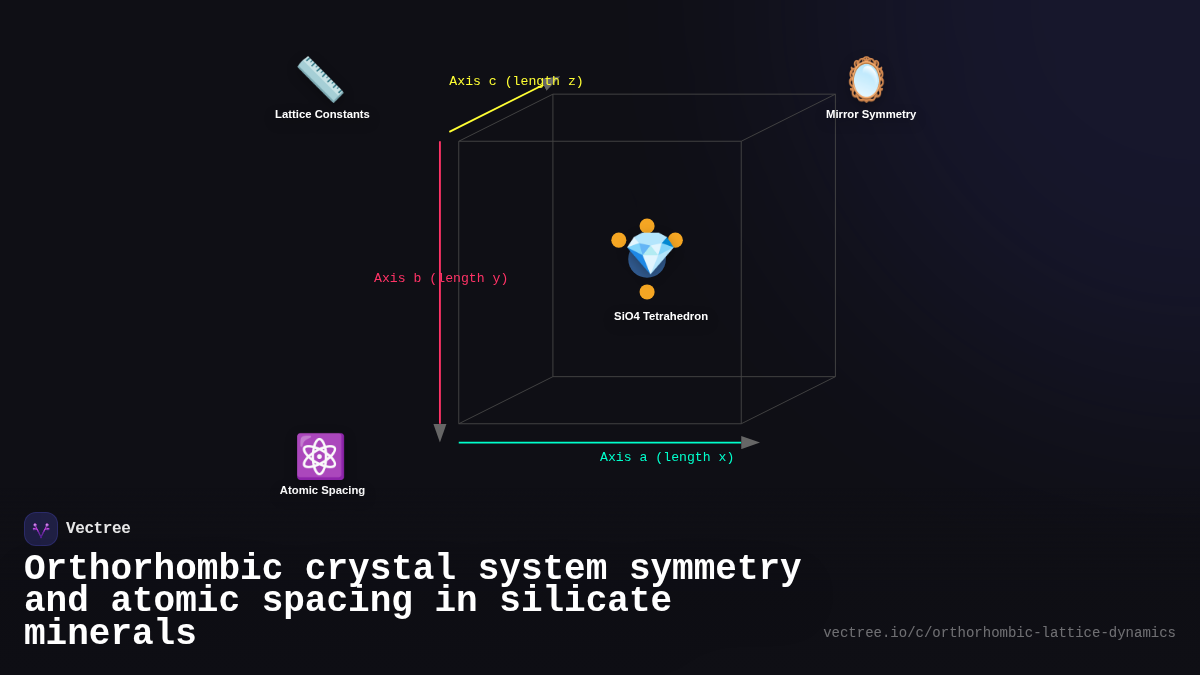 Lattice Constants

Axis c (length z)

Mirror Symmetry

Axis b (length y)

SiO4 Tetrahedron

Atomic Spacing

Axis a (length x)

Vectree

Orthorhombic crystal system symmetry and atomic spacing in silicate minerals

vectree.io/c/orthorhombic-lattice-dynamics